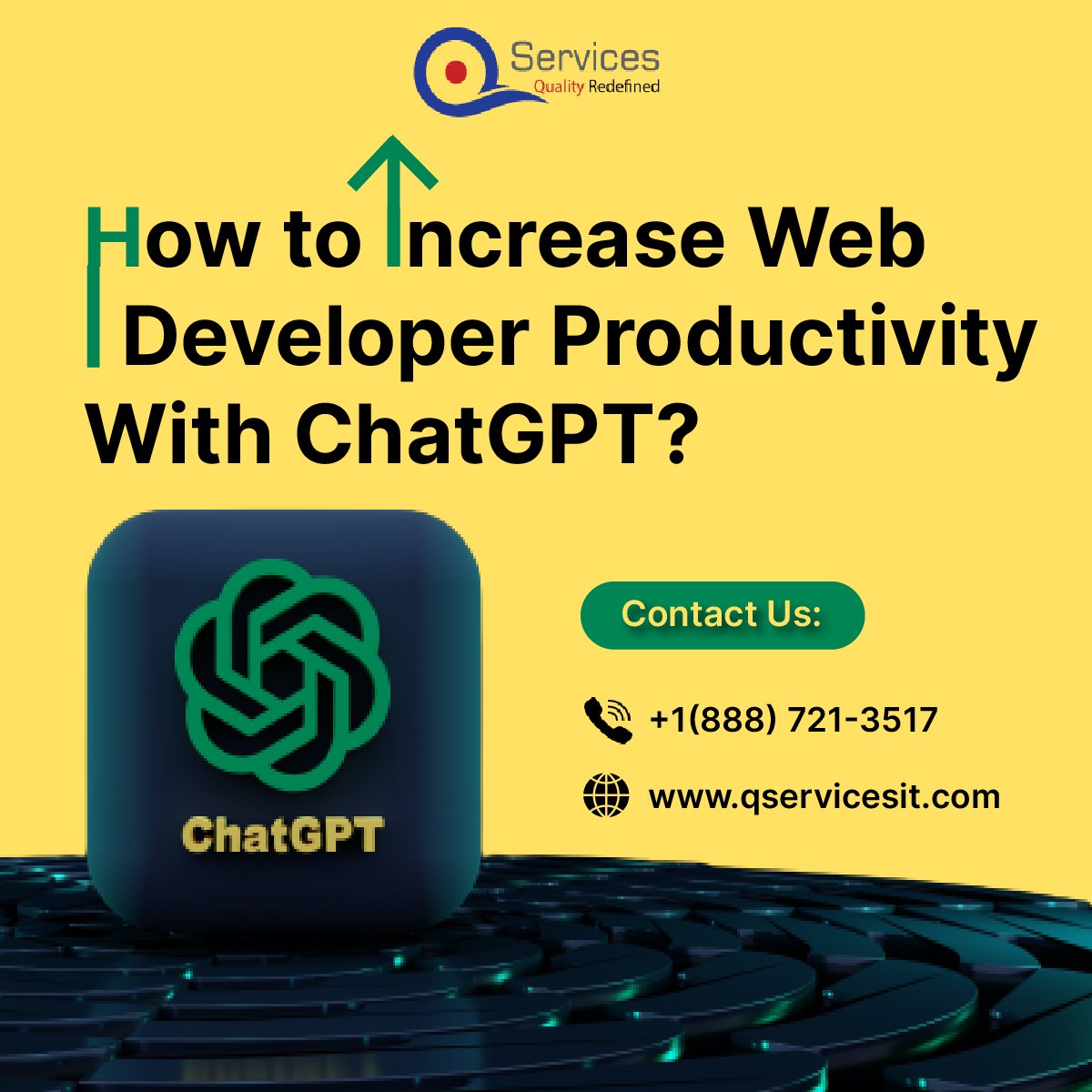 Services
Quality Redefined

How to Increase Web Developer Productivity With ChatGPT?

ChatGPT

Contact Us:

+1(888) 721-3517

www.qservicesit.com